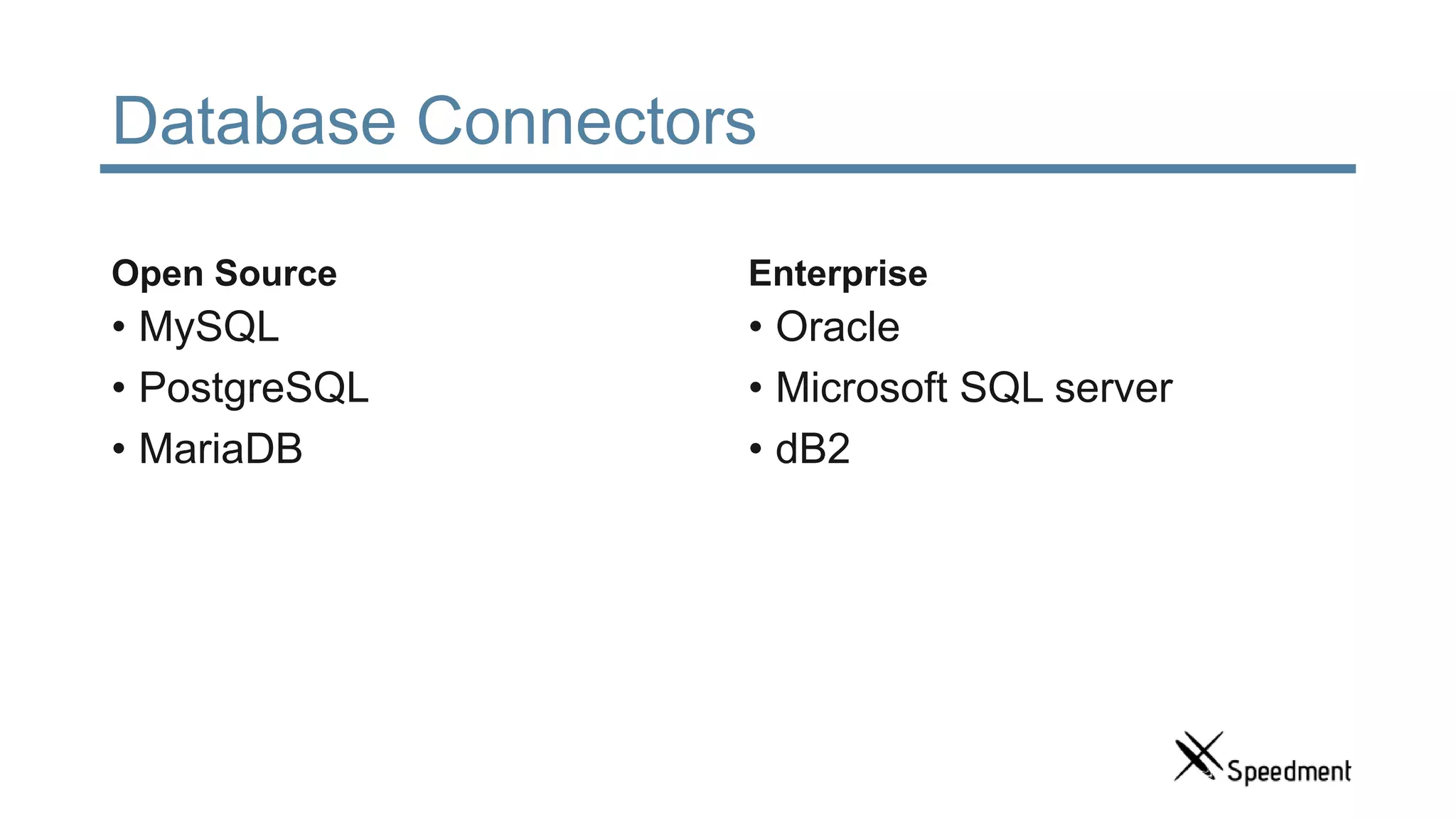 Database Connectors

Open Source
• MySQL
• PostgreSQL
• MariaDB

Enterprise
• Oracle
• Microsoft SQL server
• dB2

Speedment